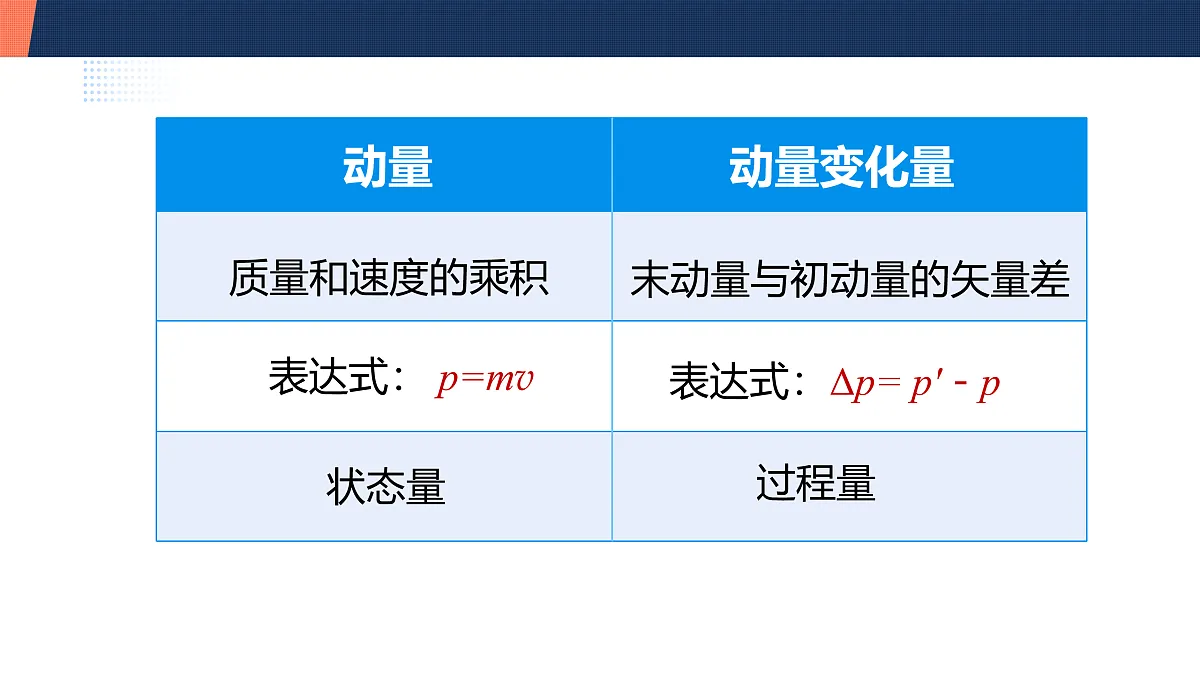 | 动量 | 动量变化量 |
|---|---|
| 质量和速度的乘积 | 末动量与初动量的矢量差 |
| 表达式：$p=mv$ | 表达式：$\Delta p=p'-p$ |
| 状态量 | 过程量 |